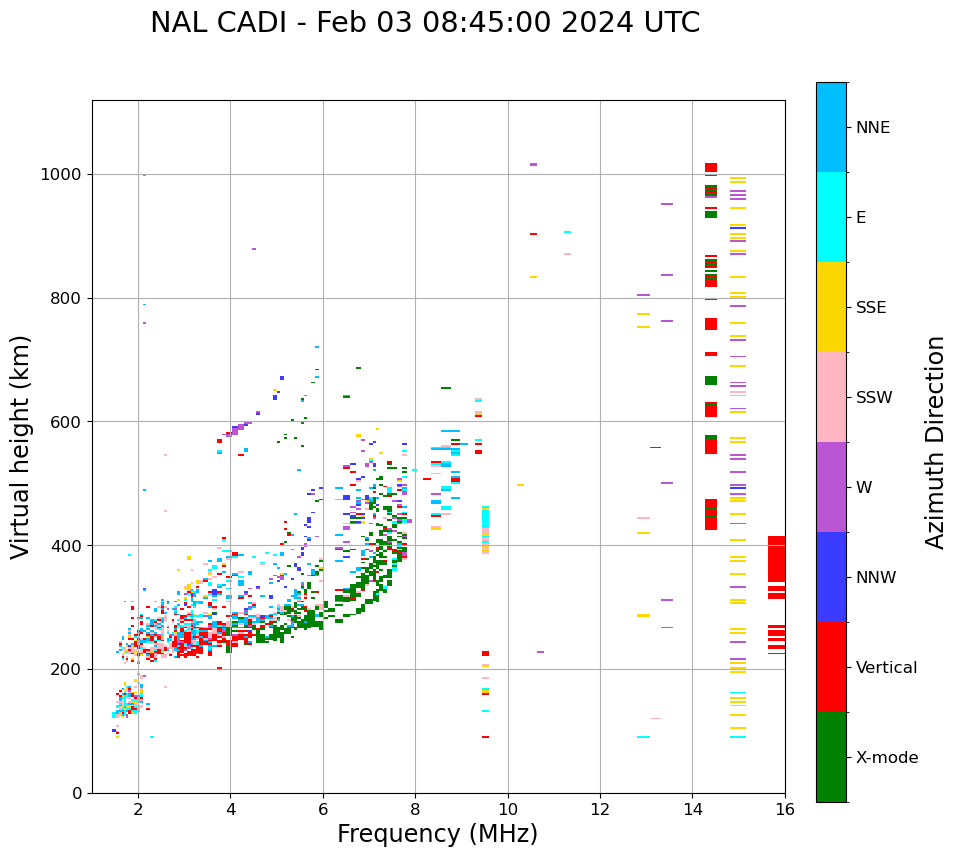 NAL CADI - Feb 03 08:45:00 2024 UTC

Virtual height (km)

1000
800
600
400
200
0

2
4
6
8
10
12
14
16

Frequency (MHz)

NNE
E
SSE
SSW
W
NNW
Vertical
X-mode

Azimuth Direction